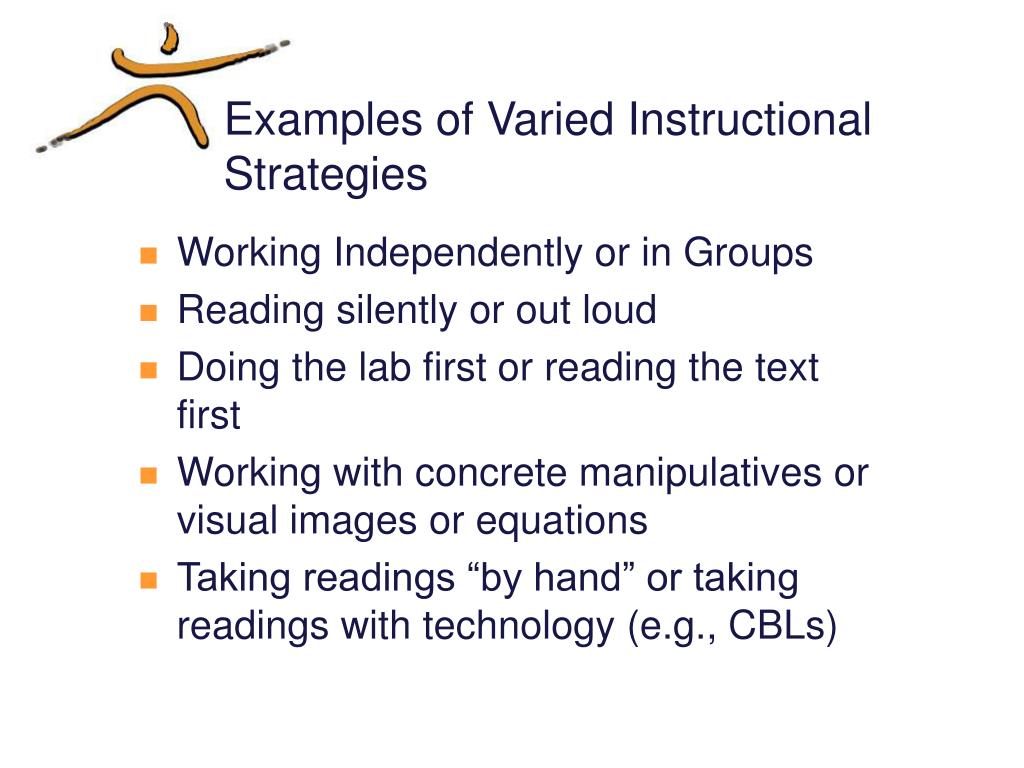 Examples of Varied Instructional Strategies

- Working Independently or in Groups
- Reading silently or out loud
- Doing the lab first or reading the text first
- Working with concrete manipulatives or visual images or equations
- Taking readings “by hand” or taking readings with technology (e.g., CBLs)